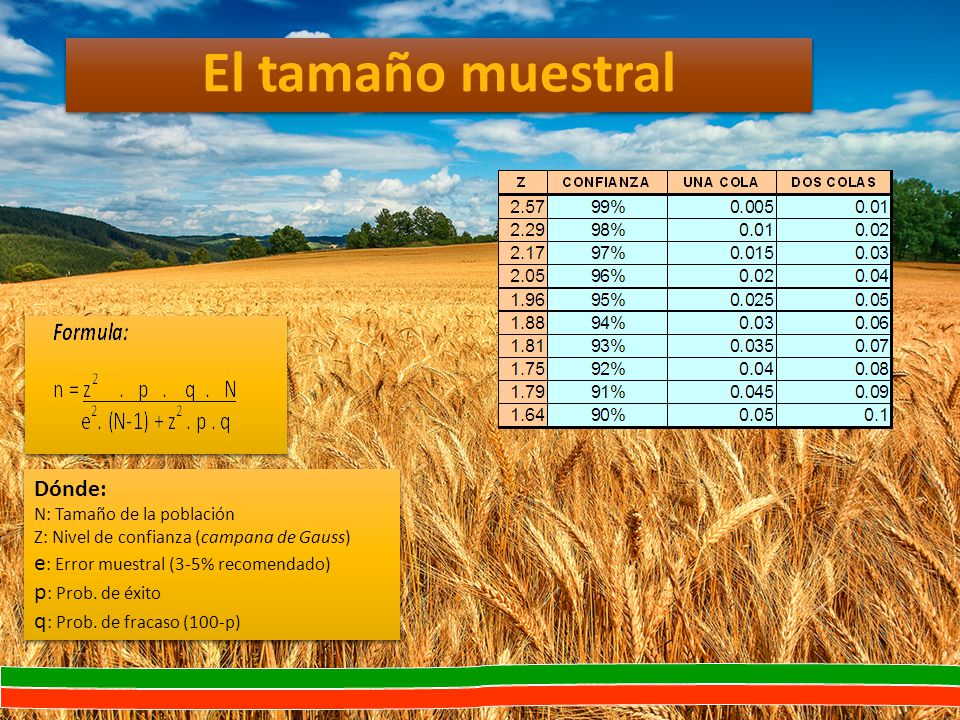 El tamaño muestral

| Z | CONFIANZA | UNA COLA | DOS COLAS |
|---|---|---|---|
| 2.57 | 99% | 0.005 | 0.01 |
| 2.29 | 98% | 0.01 | 0.02 |
| 2.17 | 97% | 0.015 | 0.03 |
| 2.05 | 96% | 0.02 | 0.04 |
| 1.96 | 95% | 0.025 | 0.05 |
| 1.88 | 94% | 0.03 | 0.06 |
| 1.81 | 93% | 0.035 | 0.07 |
| 1.75 | 92% | 0.04 | 0.08 |
| 1.79 | 91% | 0.045 | 0.09 |
| 1.64 | 90% | 0.05 | 0.1 |

Formula:

$n = \frac{z^2 \cdot p \cdot q \cdot N}{e^2 \cdot (N-1) + z^2 \cdot p \cdot q}$

Dónde:
N: Tamaño de la población
Z: Nivel de confianza (campana de Gauss)
e: Error muestral (3-5% recomendado)
p: Prob. de éxito
q: Prob. de fracaso (100-p)